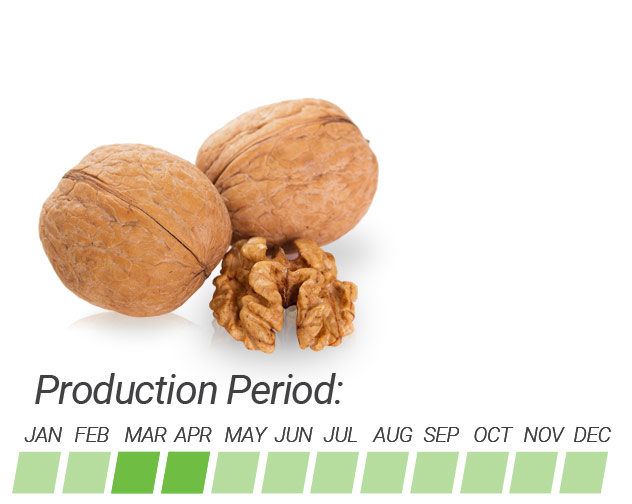 Production Period:

JAN FEB MAR APR MAY JUN JUL AUG SEP OCT NOV DEC